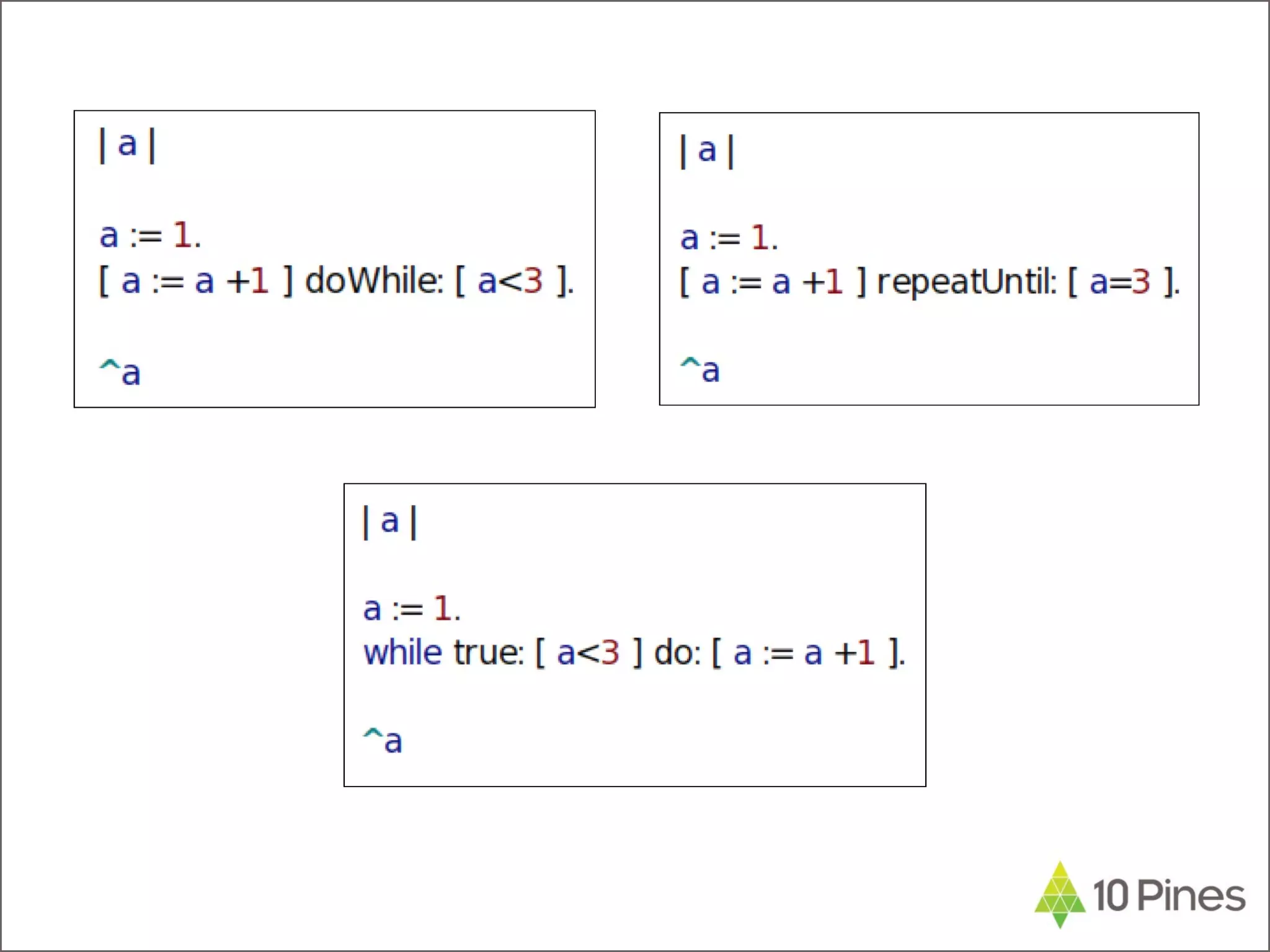 | a |

a := 1.
[ a := a +1 ] doWhile: [ a<3 ].

^a

| a |

a := 1.
[ a := a +1 ] repeatUntil: [ a=3 ].

^a

| a |

a := 1.
while true: [ a<3 ] do: [ a := a +1 ].

^a

10 Pines